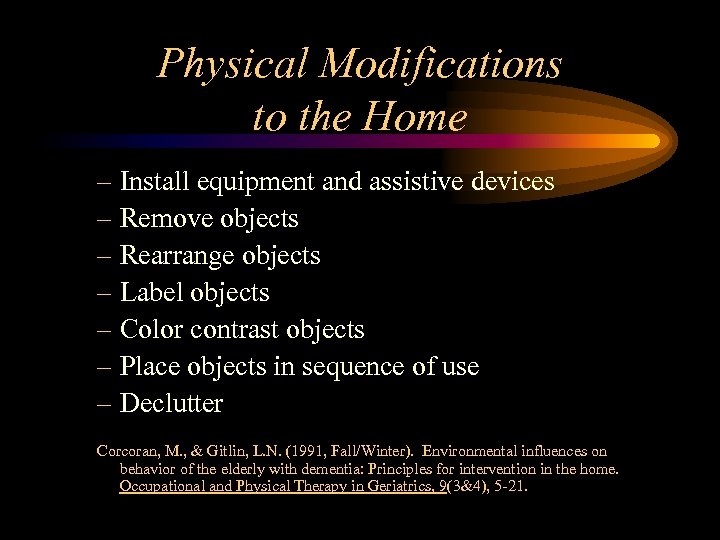 Physical Modifications to the Home

– Install equipment and assistive devices
– Remove objects
– Rearrange objects
– Label objects
– Color contrast objects
– Place objects in sequence of use
– Declutter

Corcoran, M., & Gitlin, L.N. (1991, Fall/Winter). Environmental influences on behavior of the elderly with dementia: Principles for intervention in the home. Occupational and Physical Therapy in Geriatrics, 9(3&4), 5-21.